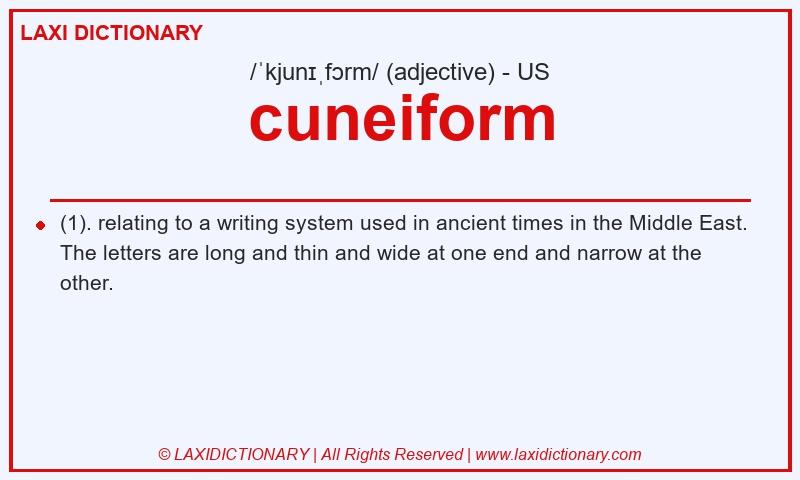 LAXI DICTIONARY

/ˈkjunɪˌfɔrm/ (adjective) - US

cuneiform

(1). relating to a writing system used in ancient times in the Middle East. The letters are long and thin and wide at one end and narrow at the other.

© LAXIDICTIONARY | All Rights Reserved | www.laxidictionary.com